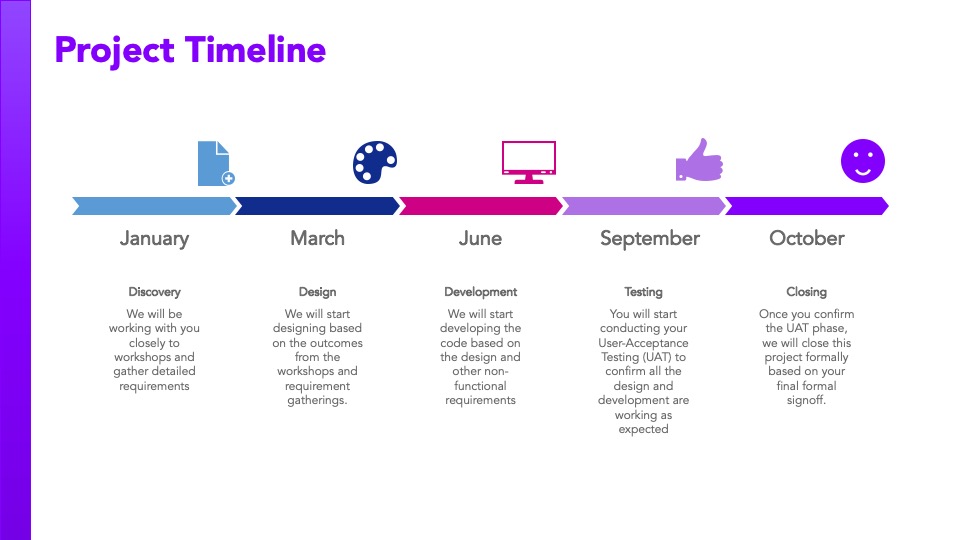 Project Timeline

January

Discovery

We will be working with you closely to workshops and gather detailed requirements

March

Design

We will start designing based on the outcomes from the workshops and requirement gatherings.

June

Development

We will start developing the code based on the design and other non-functional requirements

September

Testing

You will start conducting your User-Acceptance Testing (UAT) to confirm all the design and development are working as expected

October

Closing

Once you confirm the UAT phase, we will close this project formally based on your final formal signoff.